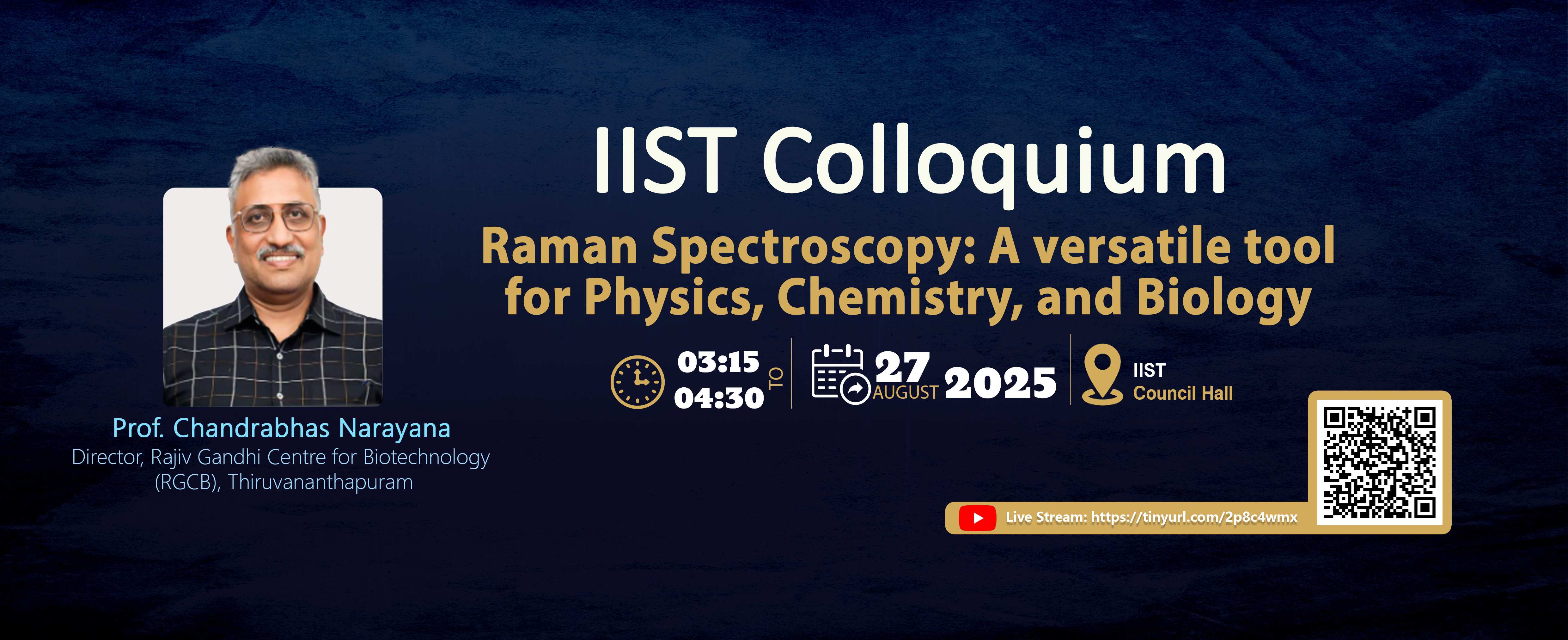 IIST Colloquium

Raman Spectroscopy: A versatile tool for Physics, Chemistry, and Biology

03:15 TO 04:30

27 AUGUST 2025

IIST Council Hall

Prof. Chandrabhas Narayana
Director, Rajiv Gandhi Centre for Biotechnology (RGCB), Thiruvananthapuram

Live Stream: https://tinyurl.com/2p8c4wmx